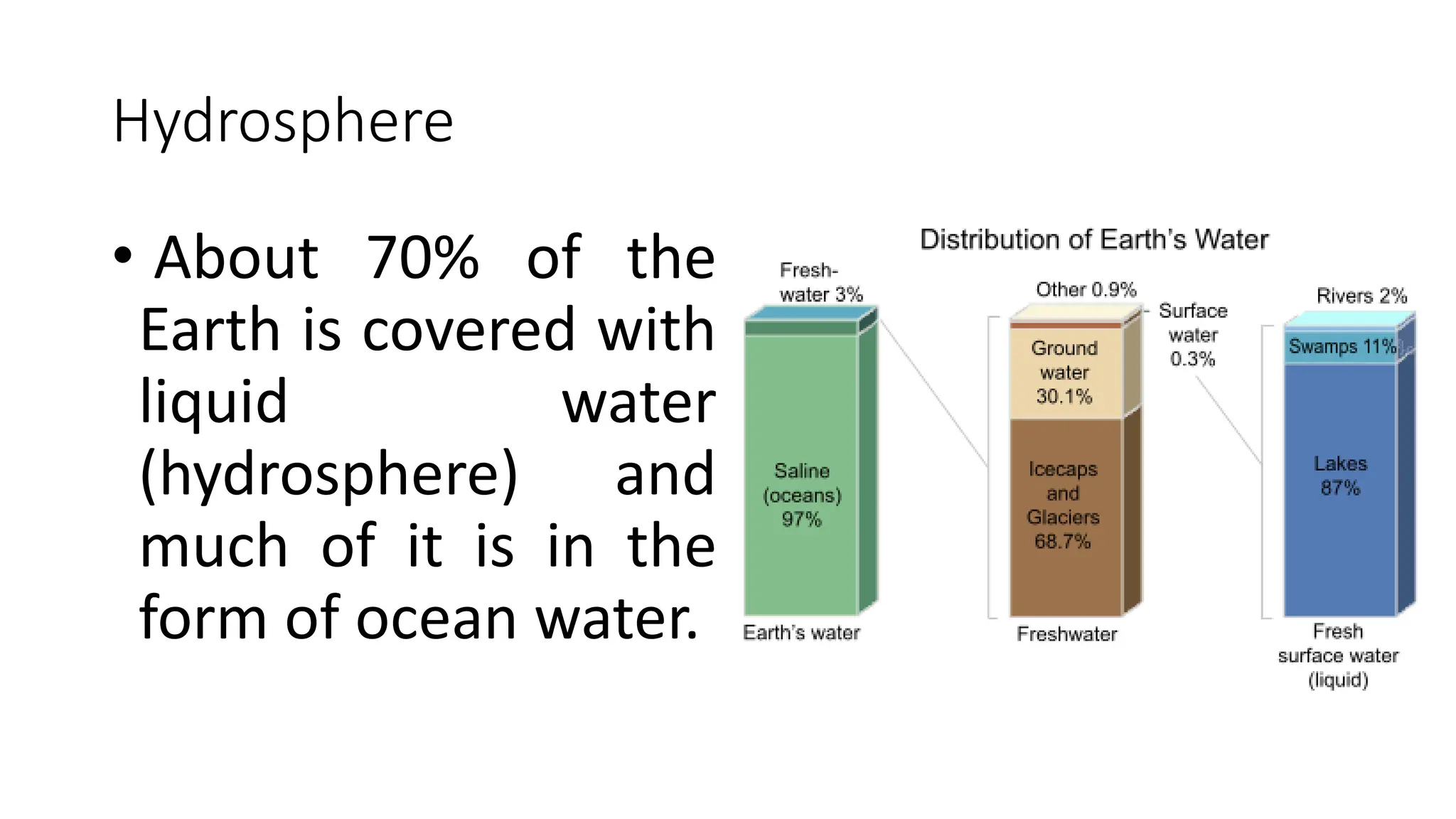 Hydrosphere

• About 70% of the Earth is covered with liquid water (hydrosphere) and much of it is in the form of ocean water.

Distribution of Earth's Water

Fresh-water 3%

Saline (oceans) 97%

Earth's water

Other 0.9%

Surface water 0.3%

Ground water 30.1%

Icecaps and Glaciers 68.7%

Freshwater

Rivers 2%

Swamps 11%

Lakes 87%

Fresh surface water (liquid)